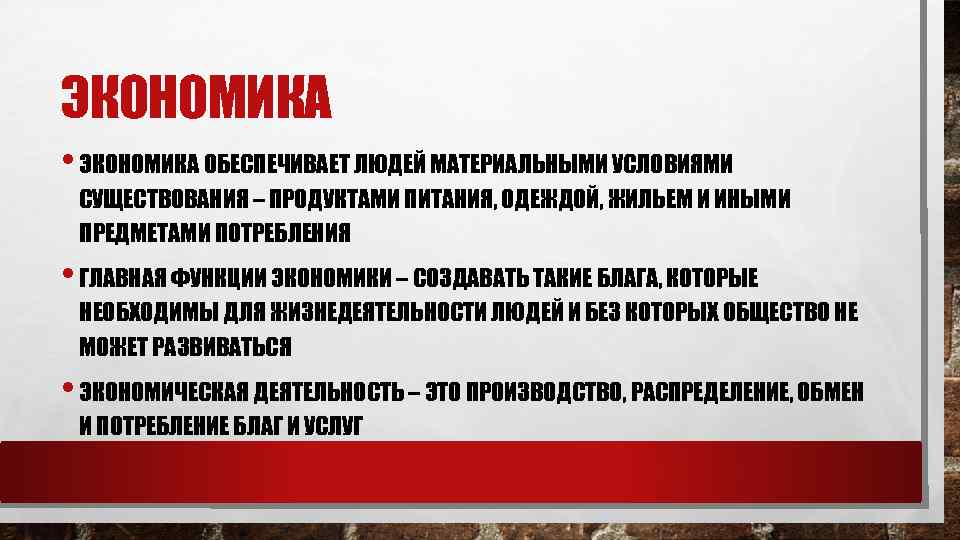 ЭКОНОМИКА

• ЭКОНОМИКА ОБЕСПЕЧИВАЕТ ЛЮДЕЙ МАТЕРИАЛЬНЫМИ УСЛОВИЯМИ СУЩЕСТВОВАНИЯ – ПРОДУКТАМИ ПИТАНИЯ, ОДЕЖДОЙ, ЖИЛЬЕМ И ИНЫМИ ПРЕДМЕТАМИ ПОТРЕБЛЕНИЯ

• ГЛАВНАЯ ФУНКЦИИ ЭКОНОМИКИ – СОЗДАВАТЬ ТАКИЕ БЛАГА, КОТОРЫЕ НЕОБХОДИМЫ ДЛЯ ЖИЗНЕДЕЯТЕЛЬНОСТИ ЛЮДЕЙ И БЕЗ КОТОРЫХ ОБЩЕСТВО НЕ МОЖЕТ РАЗВИВАТЬСЯ

• ЭКОНОМИЧЕСКАЯ ДЕЯТЕЛЬНОСТЬ – ЭТО ПРОИЗВОДСТВО, РАСПРЕДЕЛЕНИЕ, ОБМЕН И ПОТРЕБЛЕНИЕ БЛАГ И УСЛУГ